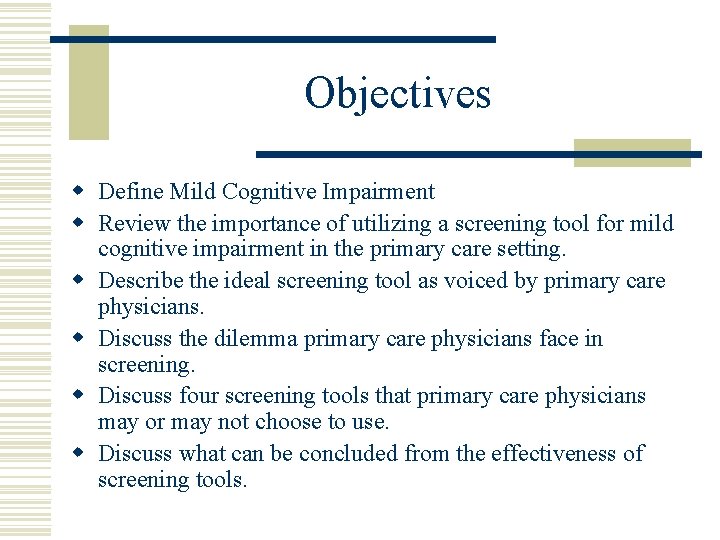 Objectives

- Define Mild Cognitive Impairment
- Review the importance of utilizing a screening tool for mild cognitive impairment in the primary care setting.
- Describe the ideal screening tool as voiced by primary care physicians.
- Discuss the dilemma primary care physicians face in screening.
- Discuss four screening tools that primary care physicians may or may not choose to use.
- Discuss what can be concluded from the effectiveness of screening tools.